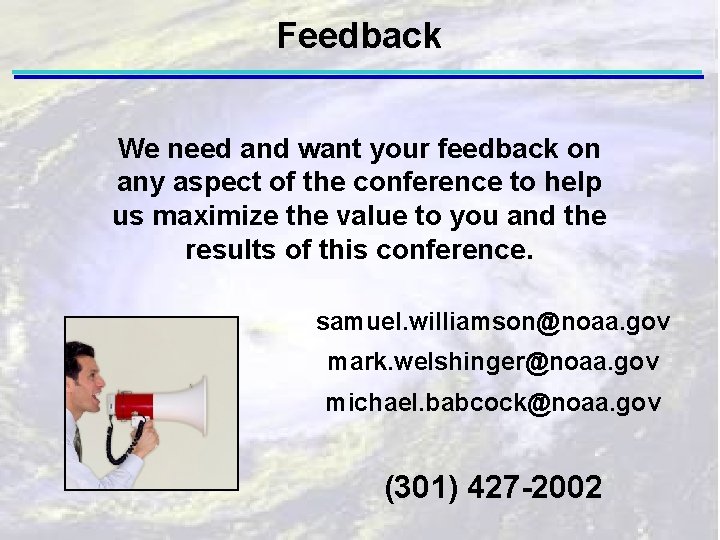 Feedback

We need and want your feedback on any aspect of the conference to help us maximize the value to you and the results of this conference.

samuel.williamson@noaa.gov

mark.welshinger@noaa.gov

michael.babcock@noaa.gov

(301) 427-2002